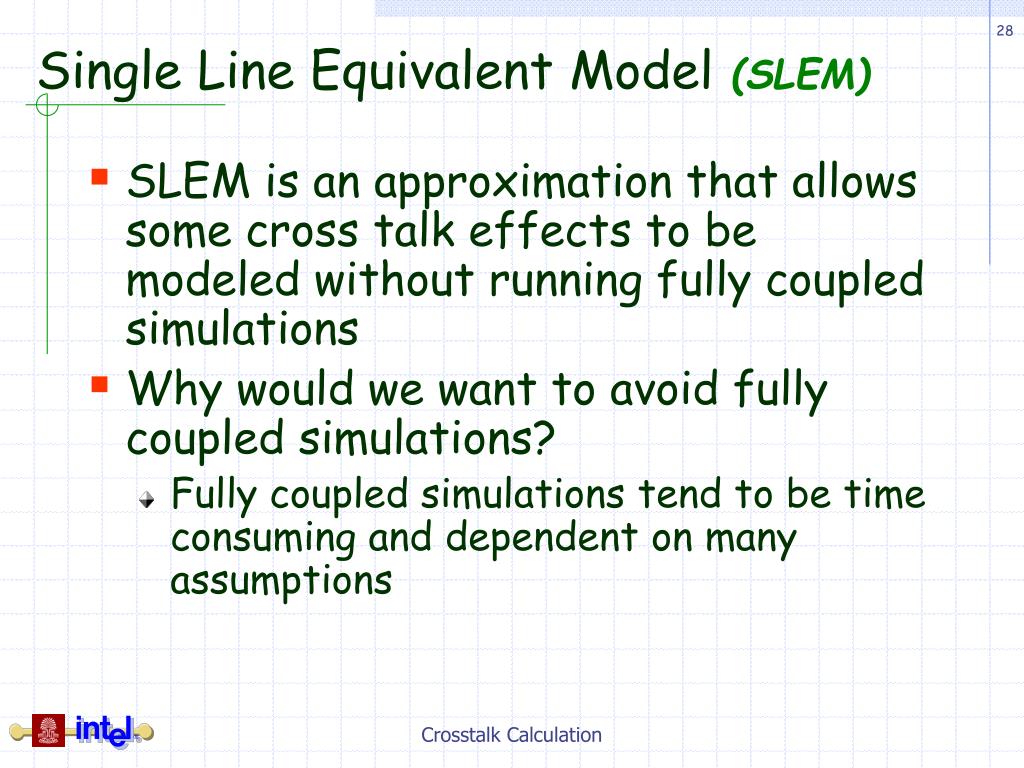 28

Single Line Equivalent Model (SLEM)

SLEM is an approximation that allows some cross talk effects to be modeled without running fully coupled simulations

Why would we want to avoid fully coupled simulations?

Fully coupled simulations tend to be time consuming and dependent on many assumptions

intel

Crosstalk Calculation